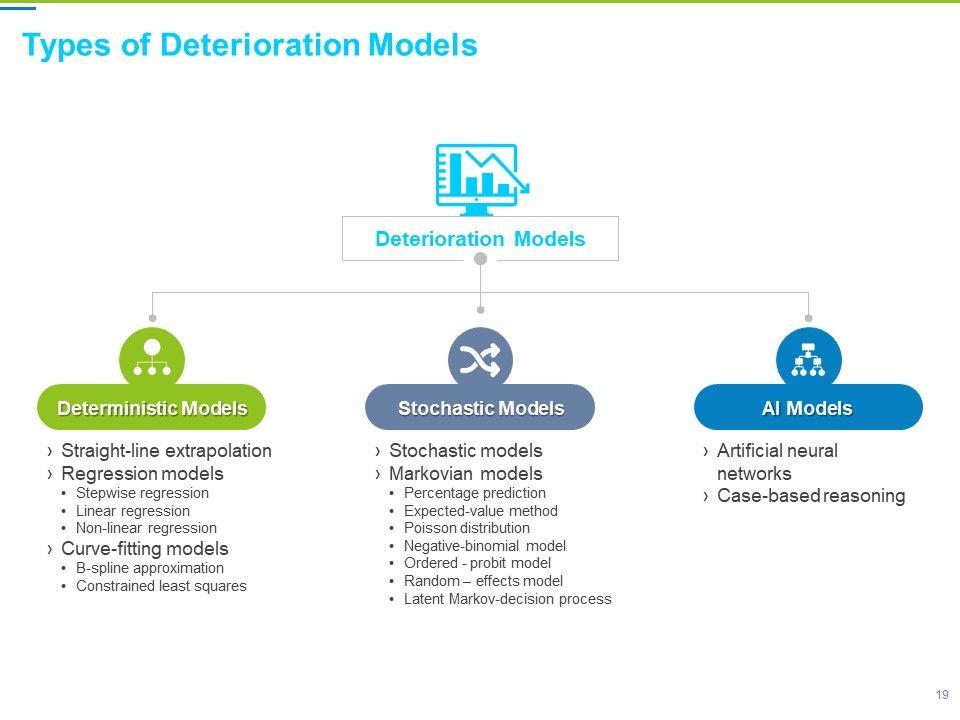 Types of Deterioration Models

Deterioration Models

Deterministic Models

› Straight-line extrapolation
› Regression models
• Stepwise regression
• Linear regression
• Non-linear regression
› Curve-fitting models
• B-spline approximation
• Constrained least squares

Stochastic Models

› Stochastic models
› Markovian models
• Percentage prediction
• Expected-value method
• Poisson distribution
• Negative-binomial model
• Ordered - probit model
• Random – effects model
• Latent Markov-decision process

AI Models

› Artificial neural networks
› Case-based reasoning

19